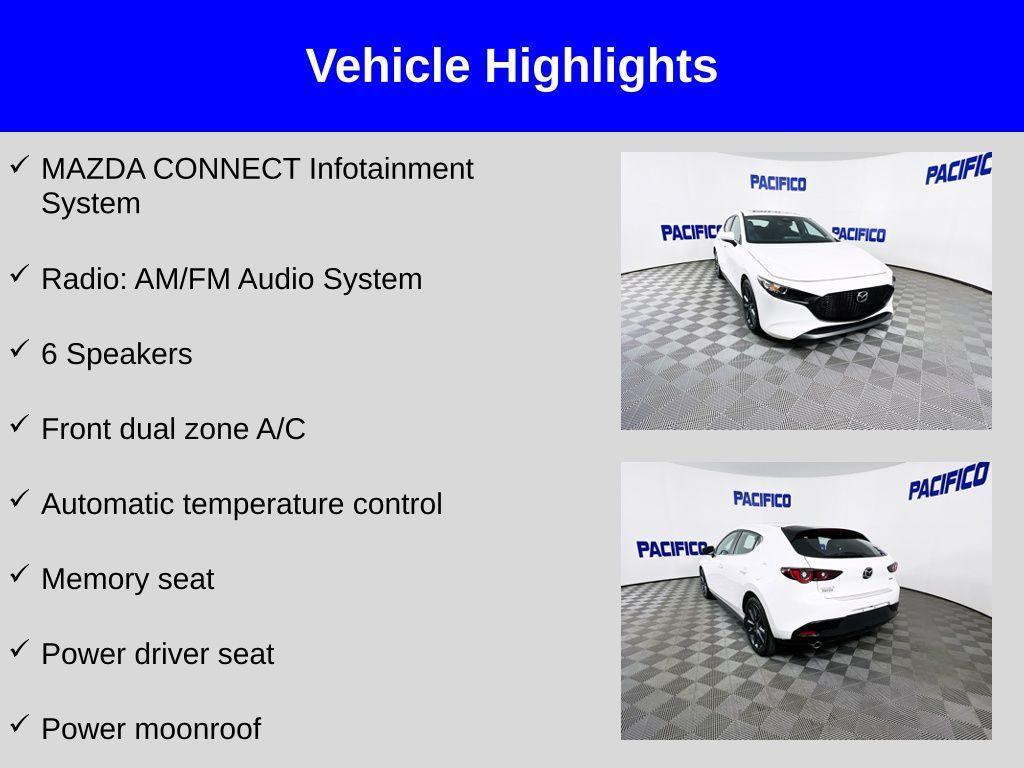 Vehicle Highlights

✓ MAZDA CONNECT Infotainment System

✓ Radio: AM/FM Audio System

✓ 6 Speakers

✓ Front dual zone A/C

✓ Automatic temperature control

✓ Memory seat

✓ Power driver seat

✓ Power moonroof

PACIFICO PACIFICO PACIFICO PACIFICO

PACIFICO PACIFICO PACIFICO